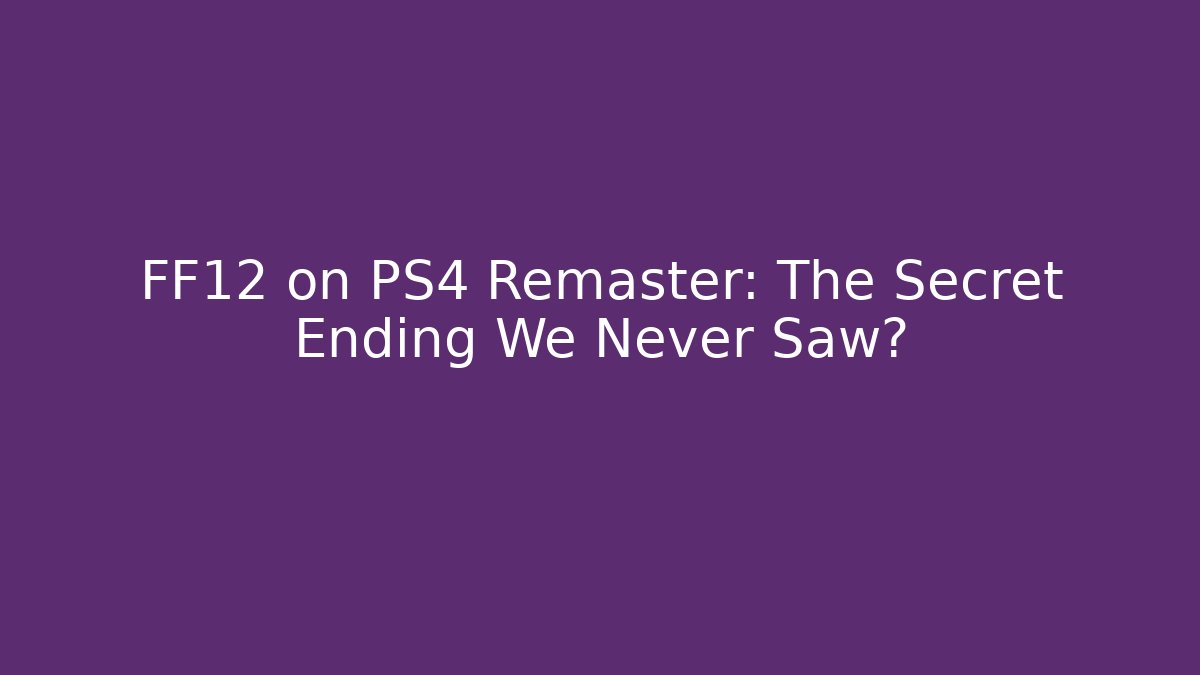 FF12 on PS4 Remaster: The Secret Ending We Never Saw?